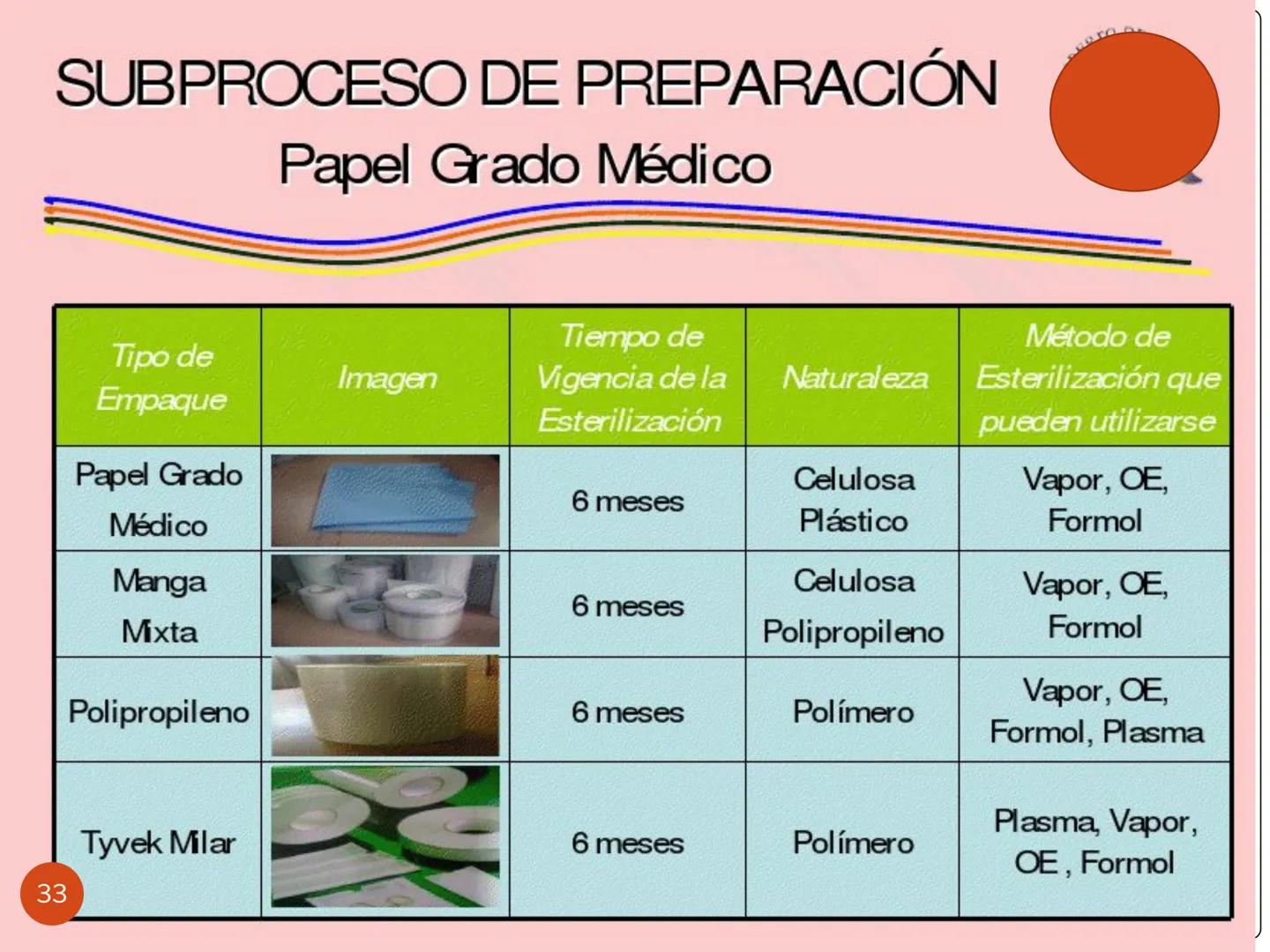 SUBPROCESO DE PREPARACIÓN
Papel Grado Médico

| Tipo de Empaque | Imagen | Tiempo de Vigencia de la Esterilización | Naturaleza | Método de Esterilización que pueden utilizarse |
|---|---|---|---|---|
| Papel Grado Médico | | 6 meses | Celulosa Plástico | Vapor, OE, Formol |
| Manga Mixta | | 6 meses | Celulosa Polipropileno | Vapor, OE, Formol |
| Polipropileno | | 6 meses | Polímero | Vapor, OE, Formol, Plasma |
| Tyvek Milar | | 6 meses | Polímero | Plasma, Vapor, OE , Formol |

33